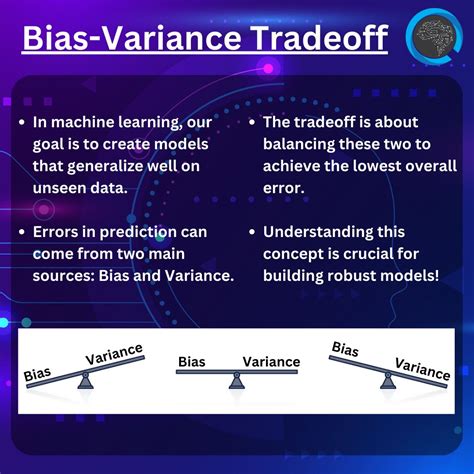 Bias-Variance Tradeoff

• In machine learning, our goal is to create models that generalize well on unseen data.

• Errors in prediction can come from two main sources: Bias and Variance.

• The tradeoff is about balancing these two to achieve the lowest overall error.

• Understanding this concept is crucial for building robust models!

Bias Variance

Bias Variance

Bias Variance